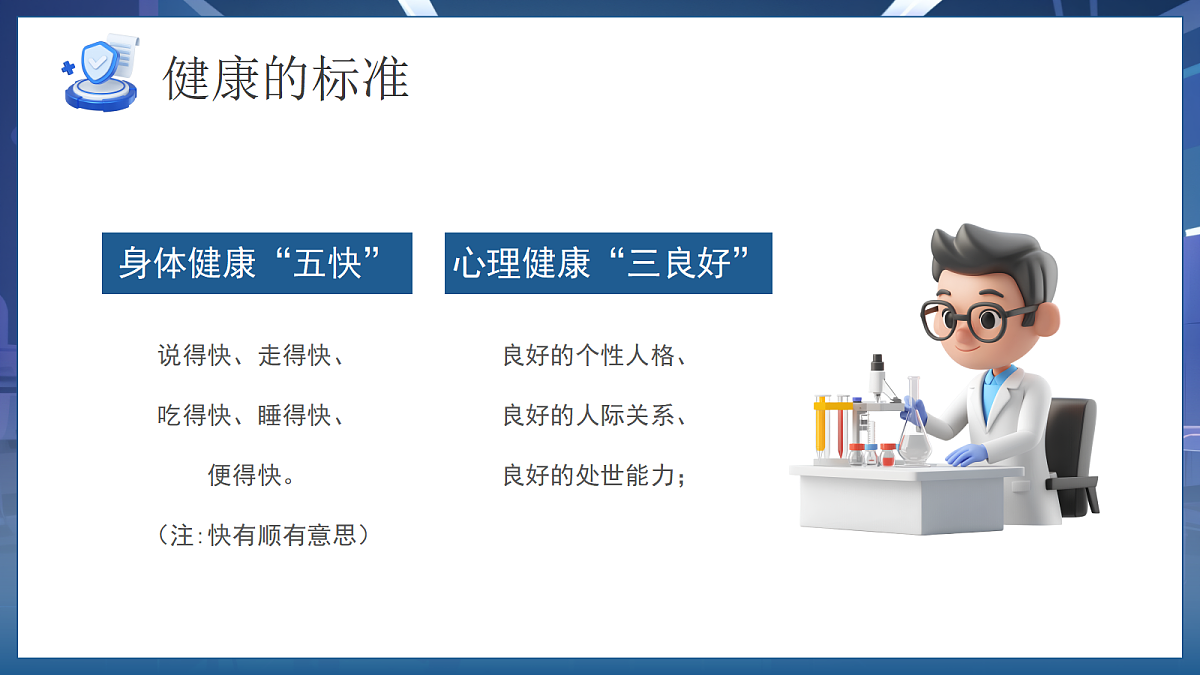 健康的标准

身体健康“五快”

说得快、走得快、

吃得快、睡得快、

便得快。

（注:快有顺有意思）

心理健康“三良好”

良好的个性人格、

良好的人际关系、

良好的处世能力；